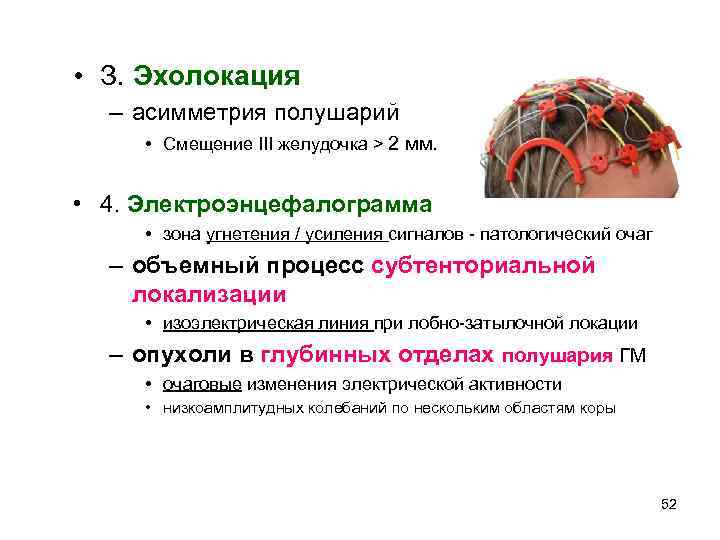 • 3. Эхолокация

– асимметрия полушарий

• Смещение III желудочка > 2 мм.

• 4. Электроэнцефалограмма

• зона угнетения / усиления сигналов - патологический очаг

– объемный процесс субтенториальной локализации

• изоэлектрическая линия при лобно-затылочной локации

– опухоли в глубинных отделах полушария ГМ

• очаговые изменения электрической активности

• низкоамплитудных колебаний по нескольким областям коры

52